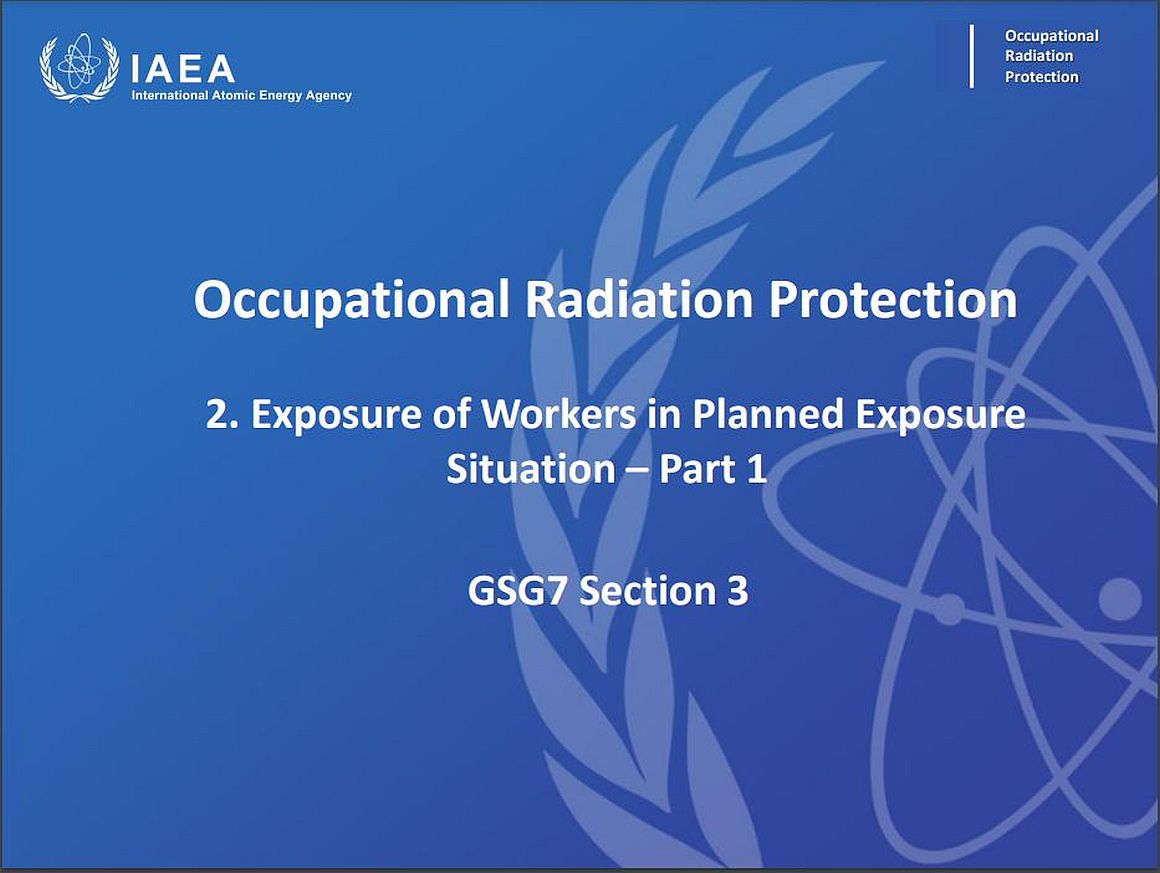 IAEA
International Atomic Energy Agency

Occupational Radiation Protection

Occupational Radiation Protection

2. Exposure of Workers in Planned Exposure Situation – Part 1

GSG7 Section 3